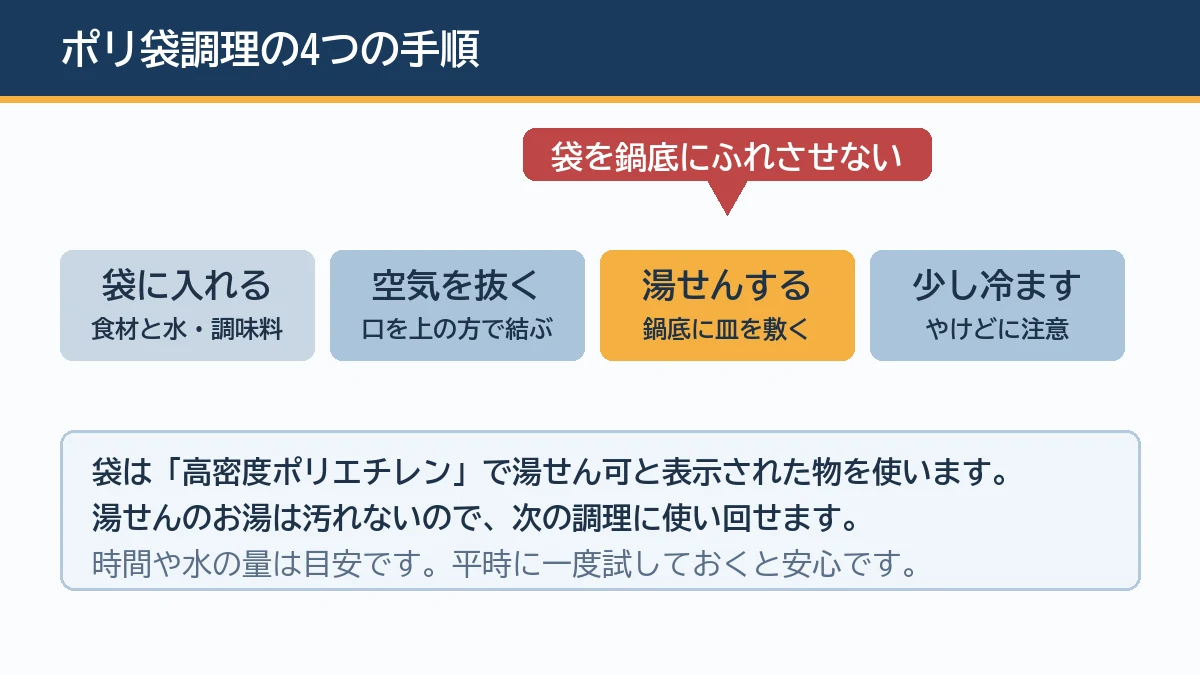 ポリ袋調理の4つの手順

袋を鍋底にふれさせない

袋に入れる
食材と水・調味料

空気を抜く
口を上の方で結ぶ

湯せんする
鍋底に皿を敷く

少し冷ます
やけどに注意

袋は「高密度ポリエチレン」で湯せん可と表示された物を使います。
湯せんのお湯は汚れないので、次の調理に使い回せます。
時間や水の量は目安です。平時に一度試しておくと安心です。